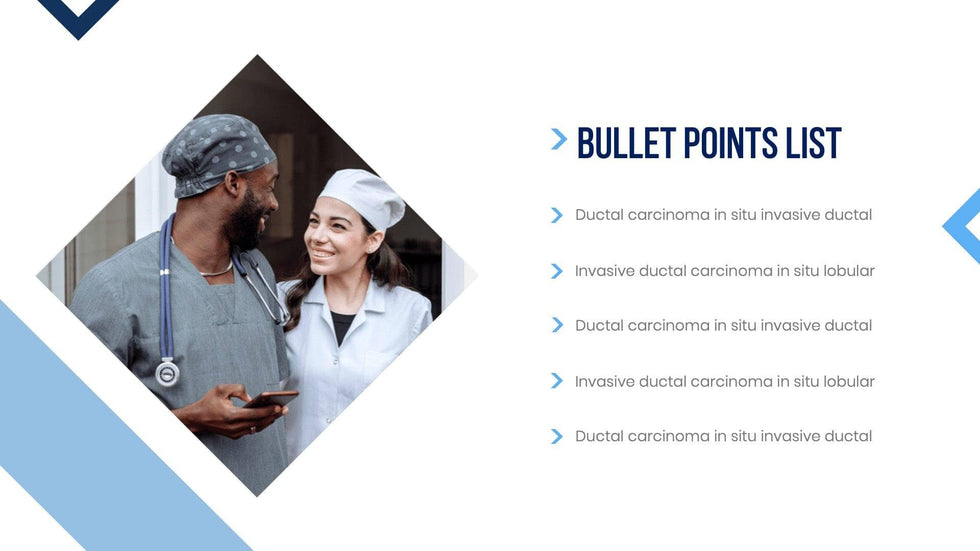 BULLET POINTS LIST

Ductal carcinoma in situ invasive ductal

Invasive ductal carcinoma in situ lobular

Ductal carcinoma in situ invasive ductal

Invasive ductal carcinoma in situ lobular

Ductal carcinoma in situ invasive ductal